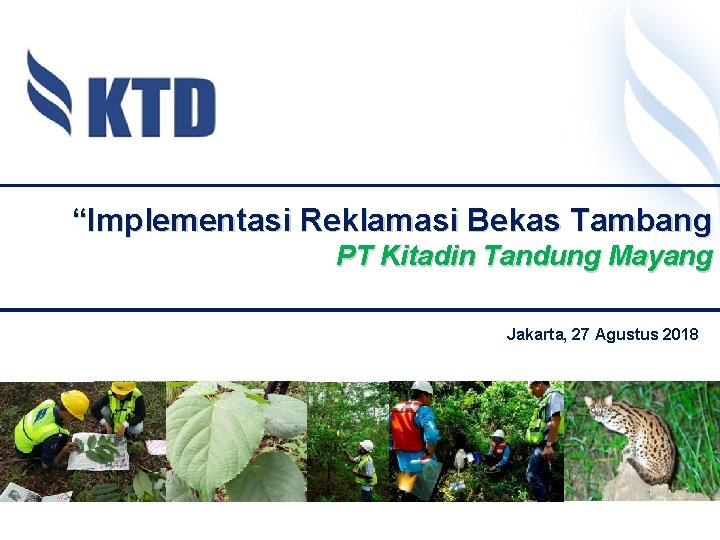 KTD

“Implementasi Reklamasi Bekas Tambang
PT Kitadin Tandung Mayang

Jakarta, 27 Agustus 2018